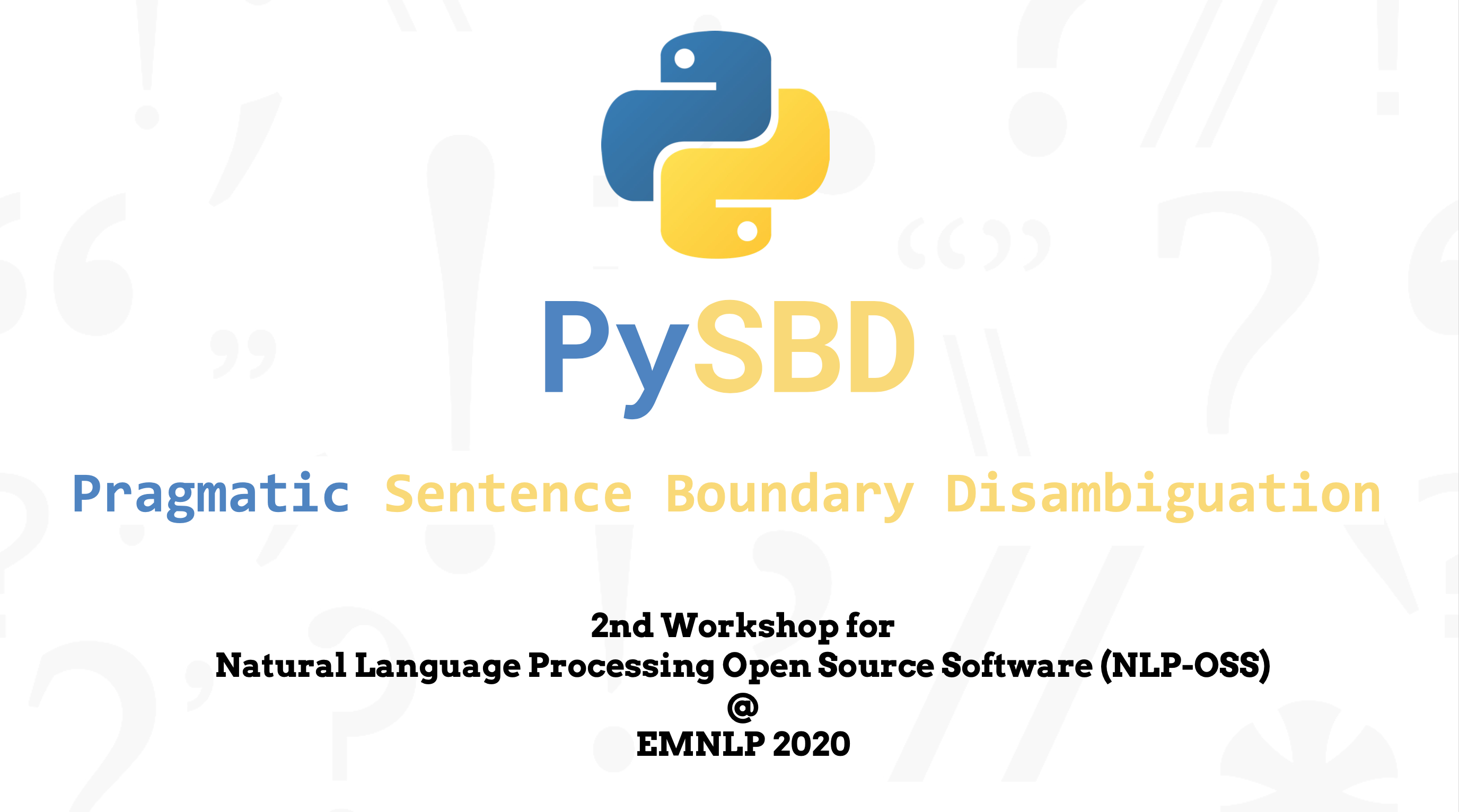 PySBD

Pragmatic Sentence Boundary Disambiguation

2nd Workshop for
Natural Language Processing Open Source Software (NLP-OSS)
@
EMNLP 2020